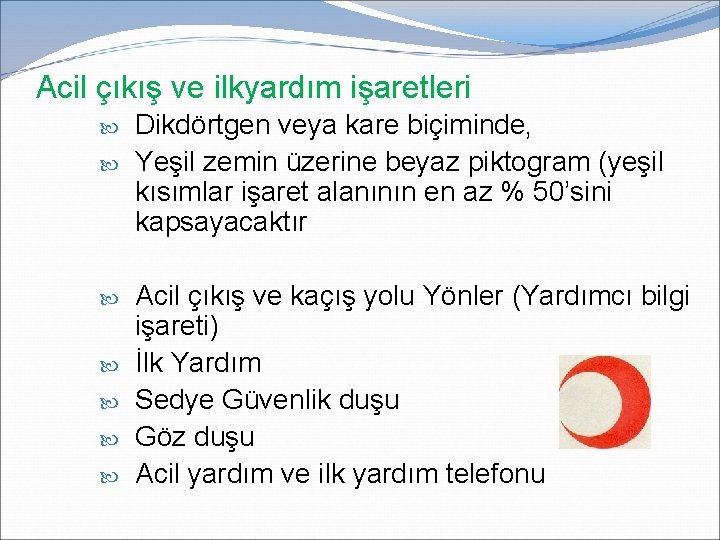 Acil çıkış ve ilkyardım işaretleri

Dikdörtgen veya kare biçiminde,

Yeşil zemin üzerine beyaz piktogram (yeşil kısımlar işaret alanının en az % 50'sini kapsayacaktır

Acil çıkış ve kaçış yolu Yönler (Yardımcı bilgi işareti)

İlk Yardım

Sedye Güvenlik duşu

Göz duşu

Acil yardım ve ilk yardım telefonu